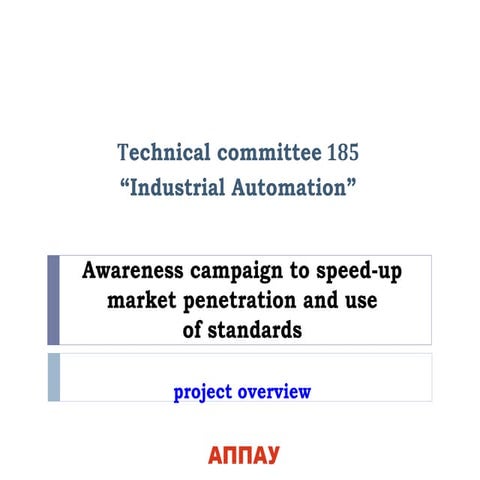 Technical committee 185
“Industrial Automation”

Awareness campaign to speed-up market penetration and use of standards

project overview

АППАУ